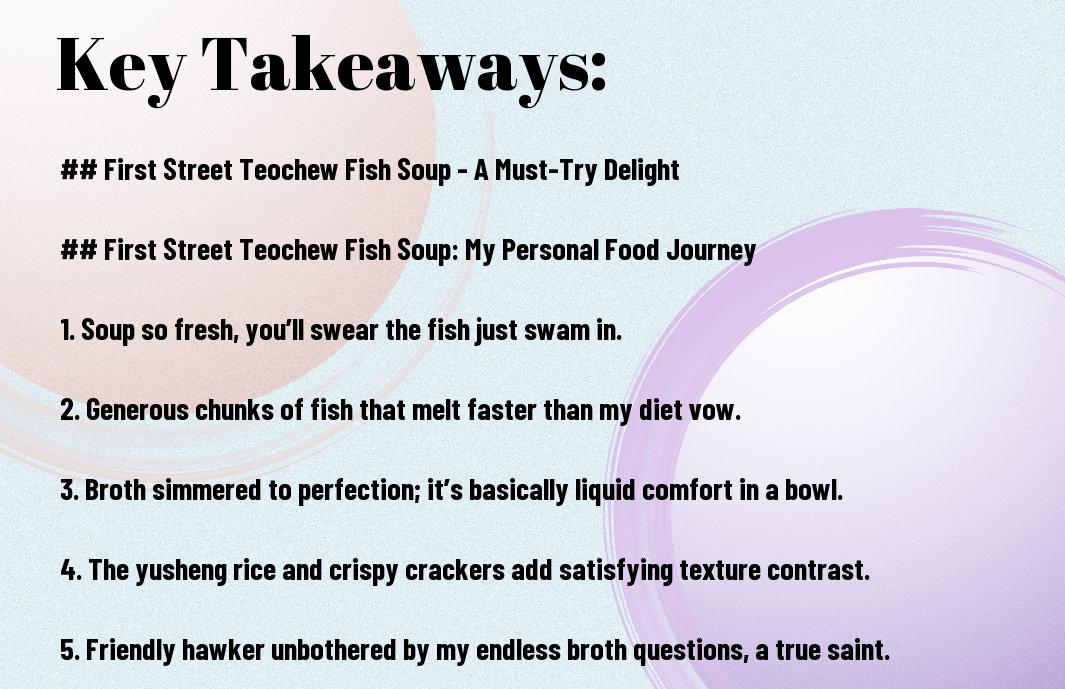 Key Takeaways:

## First Street Teochew Fish Soup - A Must-Try Delight

## First Street Teochew Fish Soup: My Personal Food Journey

1. Soup so fresh, you'll swear the fish just swam in.

2. Generous chunks of fish that melt faster than my diet vow.

3. Broth simmered to perfection; it's basically liquid comfort in a bowl.

4. The yusheng rice and crispy crackers add satisfying texture contrast.

5. Friendly hawker unbothered by my endless broth questions, a true saint.